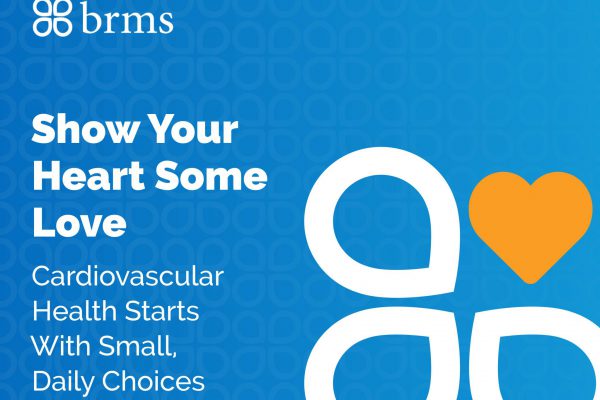 brms

Show Your Heart Some Love

Cardiovascular Health Starts With Small, Daily Choices